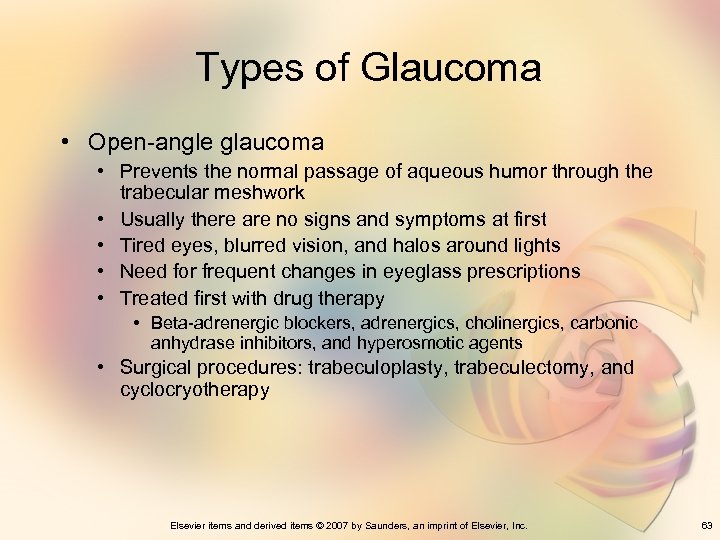 Types of Glaucoma

• Open-angle glaucoma
  • Prevents the normal passage of aqueous humor through the trabecular meshwork
  • Usually there are no signs and symptoms at first
  • Tired eyes, blurred vision, and halos around lights
  • Need for frequent changes in eyeglass prescriptions
  • Treated first with drug therapy
    • Beta-adrenergic blockers, adrenergics, cholinergics, carbonic anhydrase inhibitors, and hyperosmotic agents
  • Surgical procedures: trabeculoplasty, trabeculectomy, and cyclocryotherapy

Elsevier items and derived items © 2007 by Saunders, an imprint of Elsevier, Inc.

63